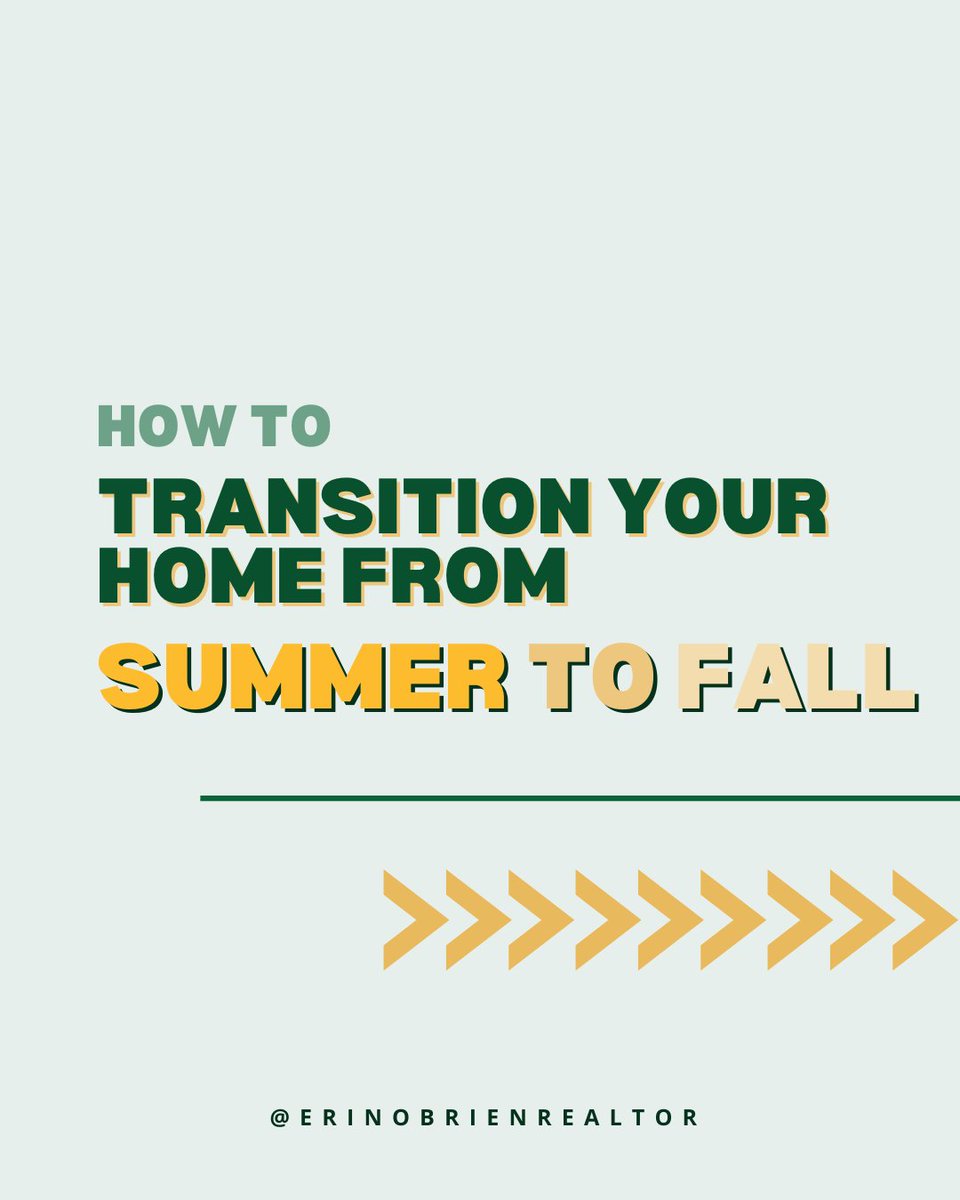 HOW TO
TRANSITION YOUR HOME FROM
SUMMER TO FALL

@ERINOBRIENREALTOR